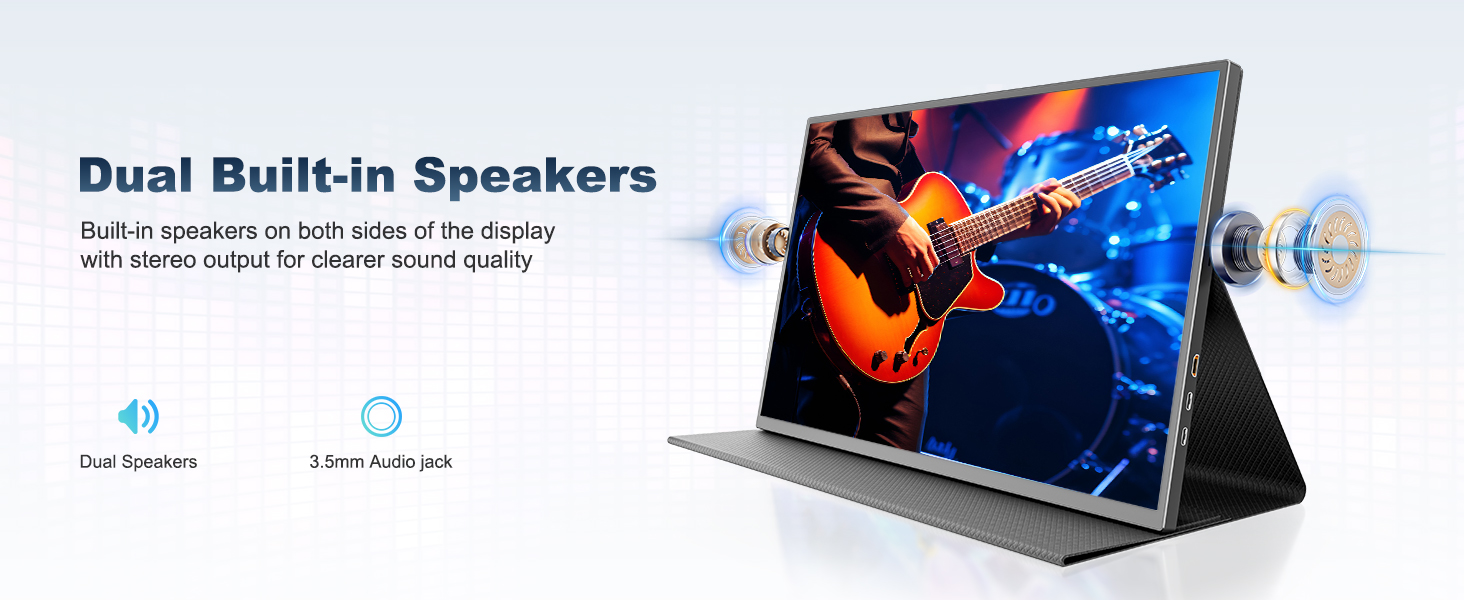 Dual Built-in Speakers

Built-in speakers on both sides of the display with stereo output for clearer sound quality

Dual Speakers

3.5mm Audio jack